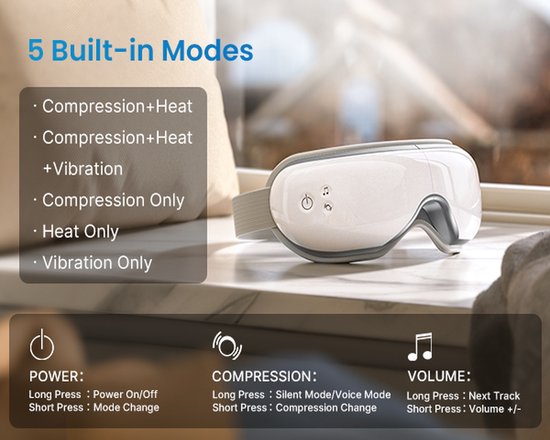 5 Built-in Modes

· Compression+Heat
· Compression+Heat +Vibration
· Compression Only
· Heat Only
· Vibration Only

POWER:
Long Press : Power On/Off
Short Press : Mode Change

COMPRESSION:
Long Press : Silent Mode/Voice Mode
Short Press : Compression Change

VOLUME:
Long Press : Next Track
Short Press : Volume +/-